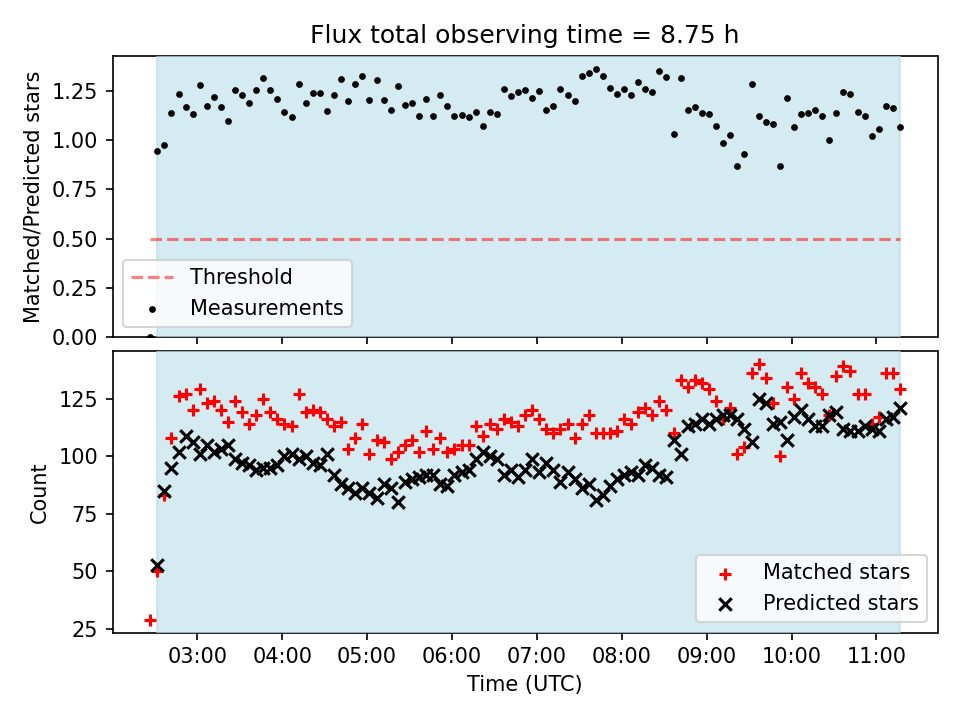 Flux total observing time = 8.75 h

Matched/Predicted stars

1.25
1.00
0.75
0.50
0.25
0.00

Threshold
Measurements

Count

125
100
75
50
25

Matched stars
Predicted stars

03:00
04:00
05:00
06:00
07:00
08:00
09:00
10:00
11:00

Time (UTC)